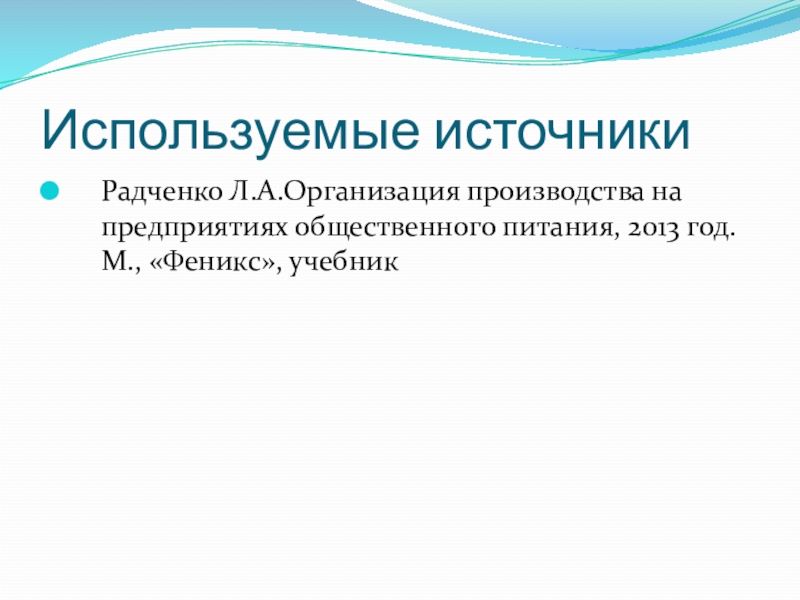 Используемые источники

Радченко Л.А.Организация производства на предприятиях общественного питания, 2013 год. М., «Феникс», учебник